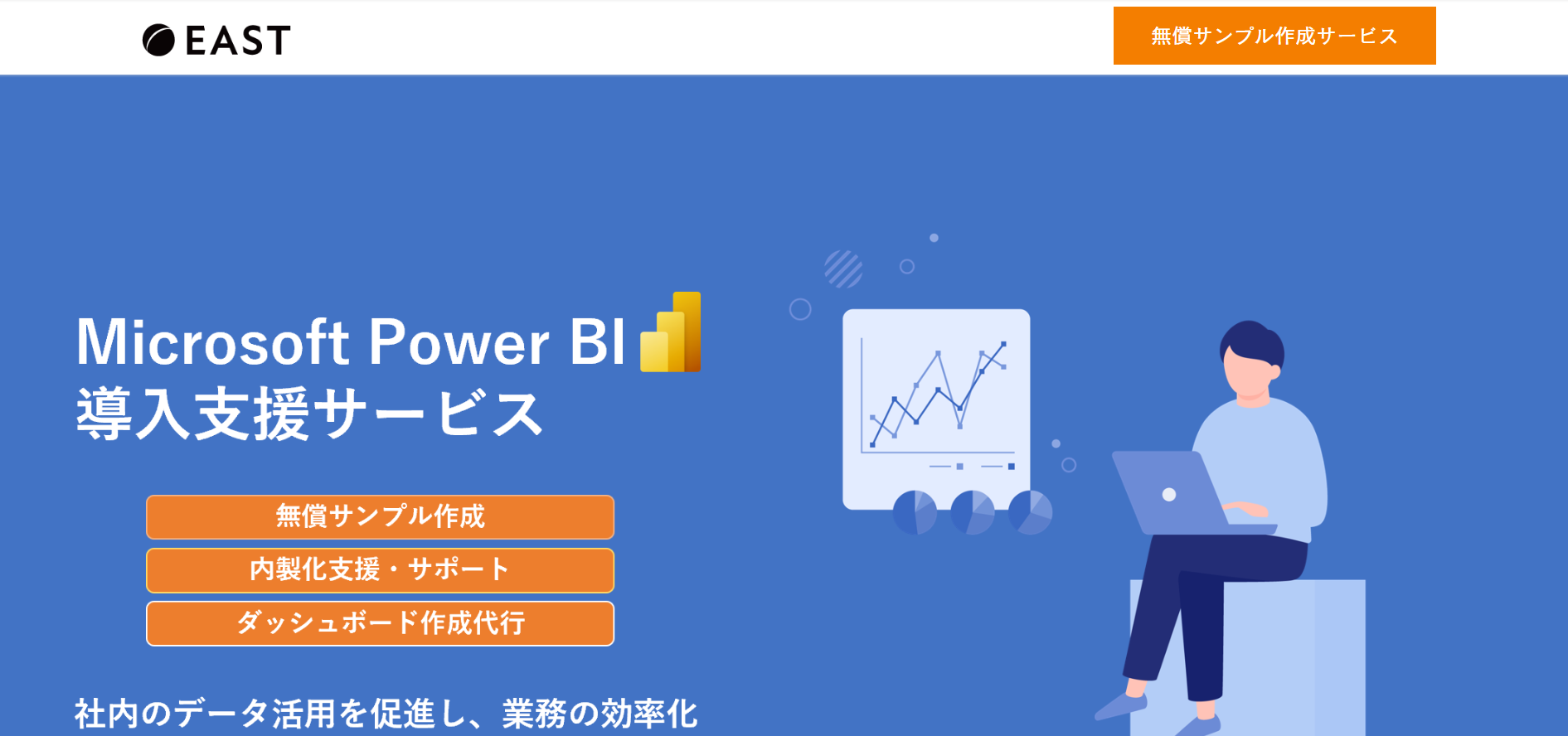 EAST

無償サンプル作成サービス

Microsoft Power BI
導入支援サービス

無償サンプル作成

内製化支援・サポート

ダッシュボード作成代行

社内のデータ活用を促進し、業務の効率化